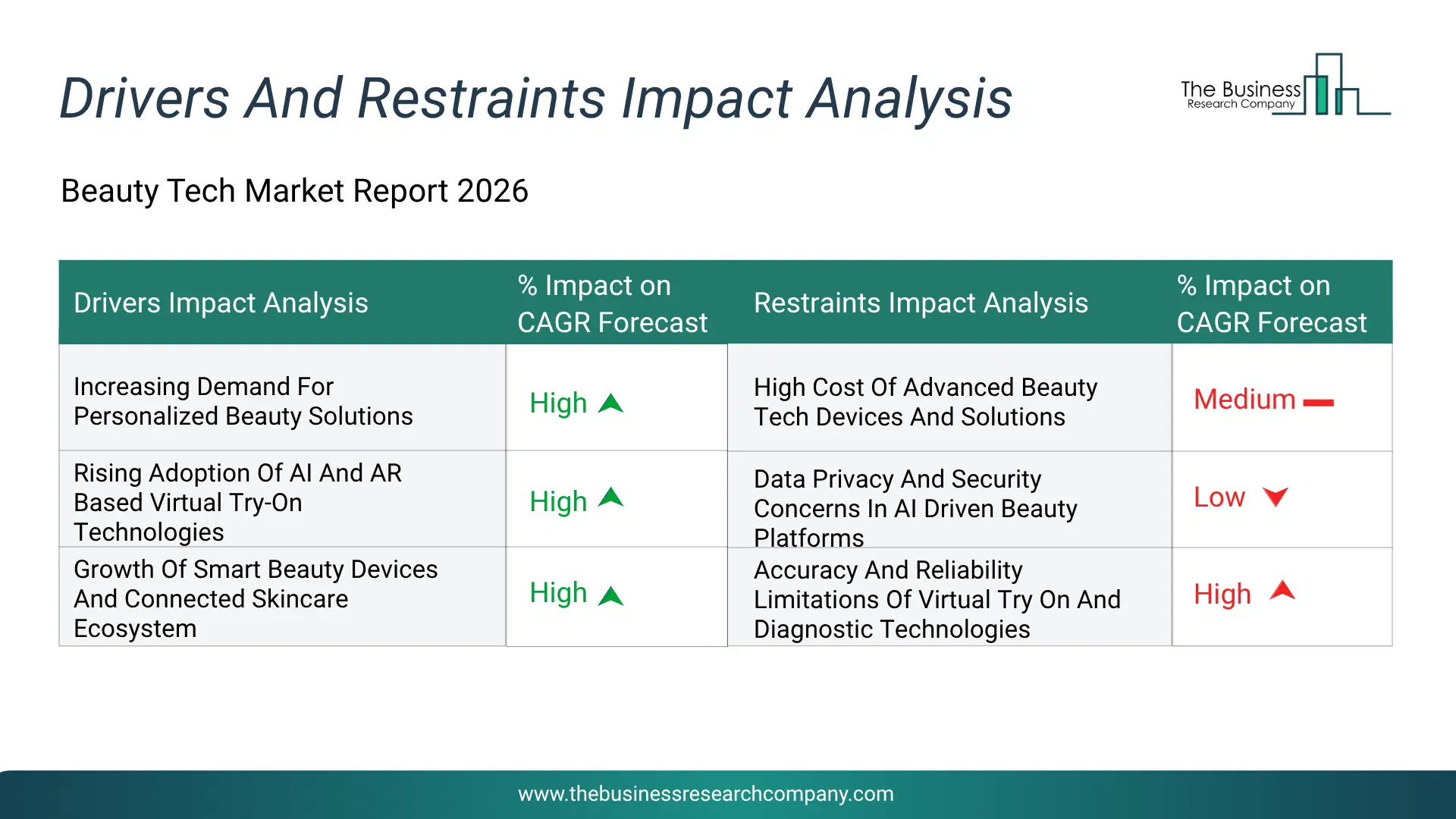 Drivers And Restraints Impact Analysis

The Business Research Company

Beauty Tech Market Report 2026

| Drivers Impact Analysis | % Impact on CAGR Forecast | Restraints Impact Analysis | % Impact on CAGR Forecast |
|---|---|---|---|
| Increasing Demand For Personalized Beauty Solutions | High | High Cost Of Advanced Beauty Tech Devices And Solutions | Medium |
| Rising Adoption Of AI And AR Based Virtual Try-On Technologies | High | Data Privacy And Security Concerns In AI Driven Beauty Platforms | Low |
| Growth Of Smart Beauty Devices And Connected Skincare Ecosystem | High | Accuracy And Reliability Limitations Of Virtual Try On And Diagnostic Technologies | High |

www.thebusinessresearchcompany.com